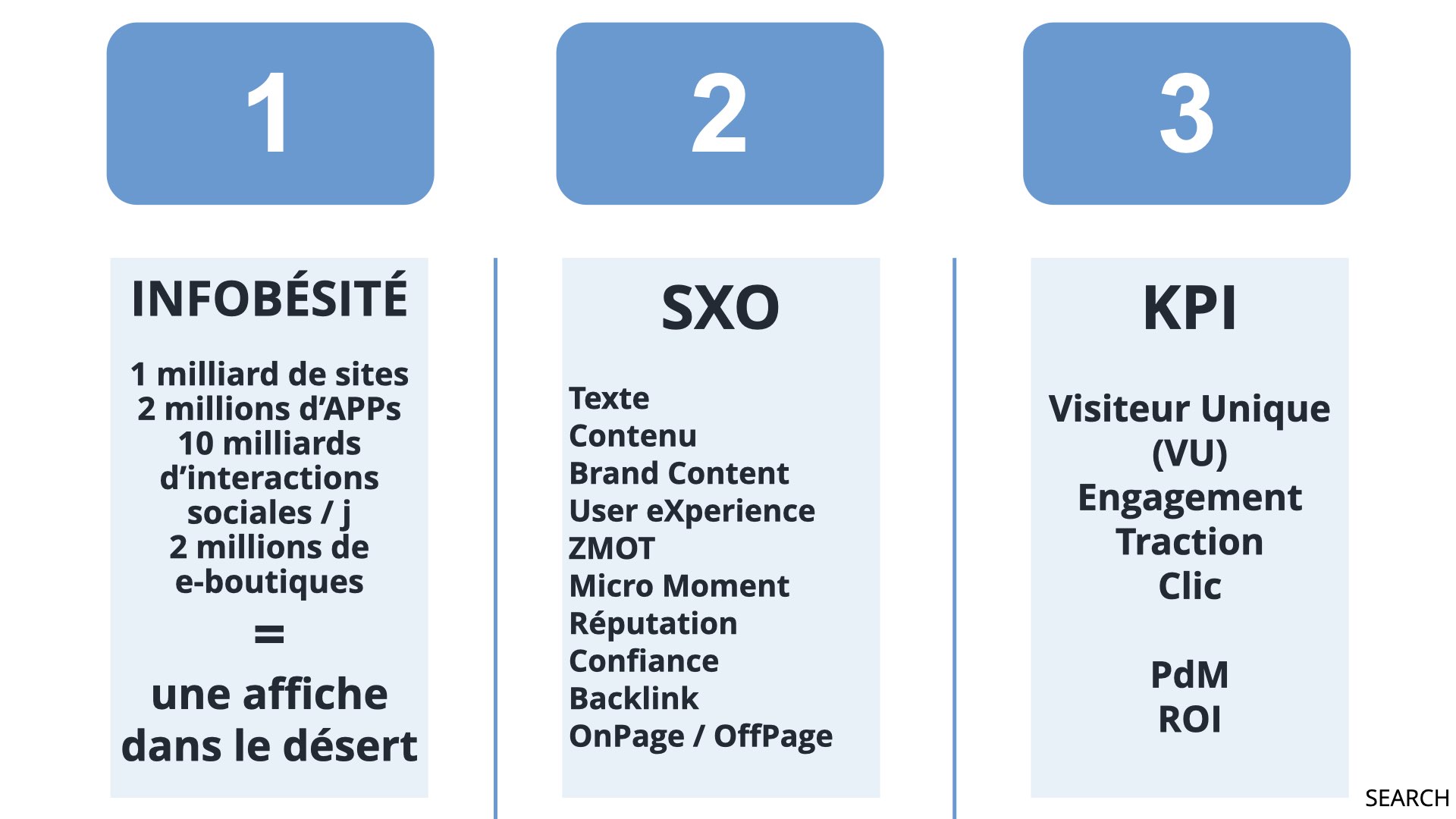 1

INFOBÉSITÉ

1 milliard de sites
2 millions d'APPs
10 milliards d'interactions sociales / j
2 millions de e-boutiques

=

une affiche dans le désert

2

SXO

Texte
Contenu
Brand Content
User eXperience
ZMOT
Micro Moment
Réputation
Confiance
Backlink
OnPage / OffPage

3

KPI

Visiteur Unique (VU)
Engagement
Traction
Clic

PdM
ROI

SEARCH